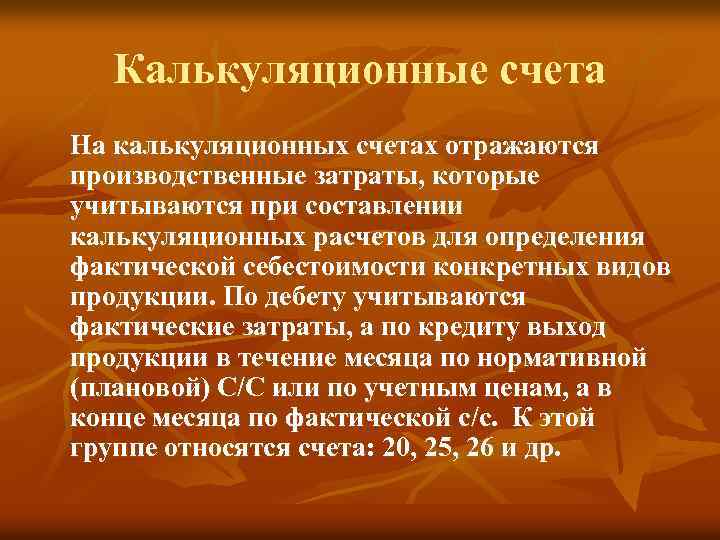 Калькуляционные счета

На калькуляционных счетах отражаются производственные затраты, которые учитываются при составлении калькуляционных расчетов для определения фактической себестоимости конкретных видов продукции. По дебету учитываются фактические затраты, а по кредиту выход продукции в течение месяца по нормативной (плановой) С/С или по учетным ценам, а в конце месяца по фактической с/с.  К этой группе относятся счета: 20, 25, 26 и др.